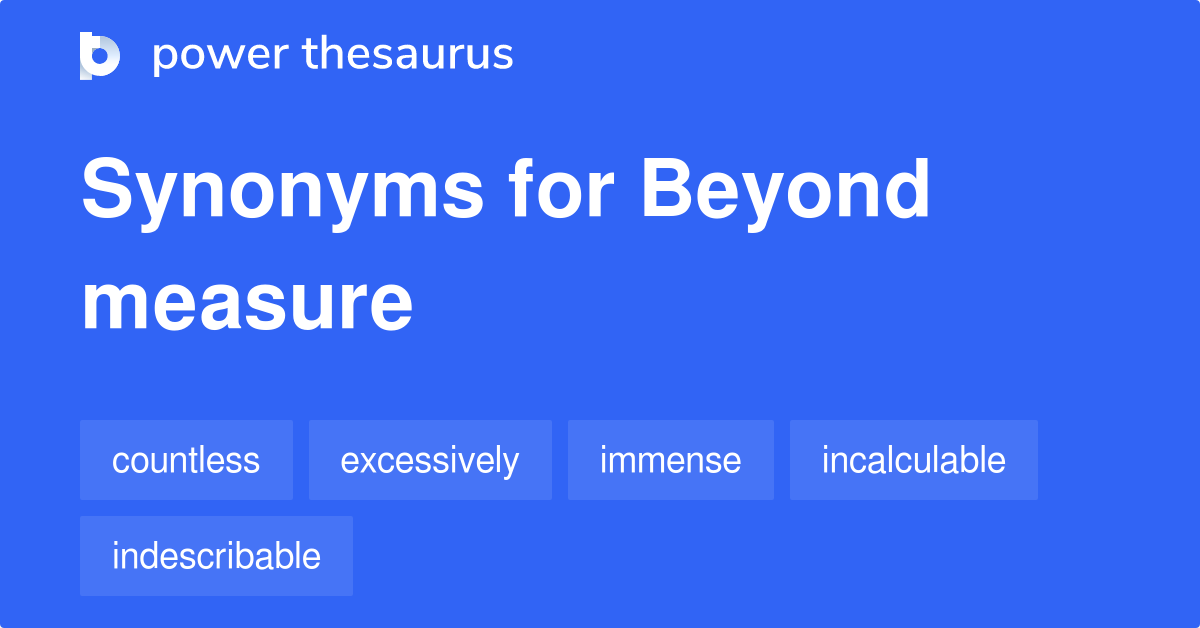 power thesaurus

Synonyms for Beyond measure

countless
excessively
immense
incalculable
indescribable